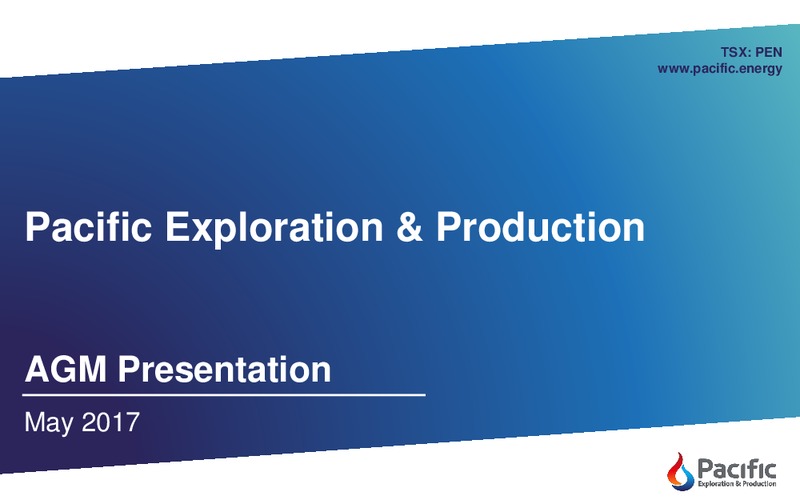 TSX: PEN
www.pacific.energy

Pacific Exploration & Production

AGM Presentation

May 2017

Pacific
Exploration & Production